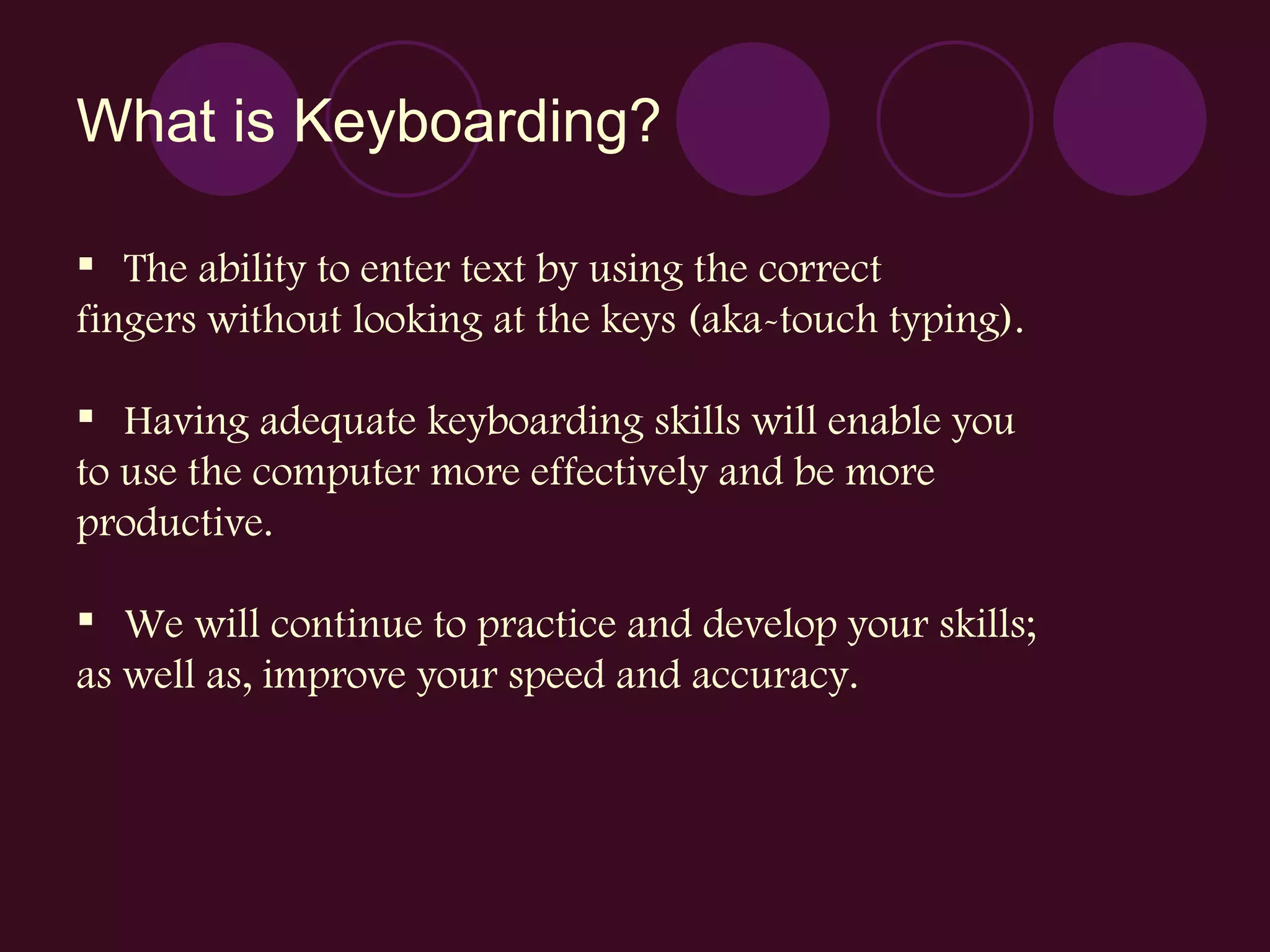 What is Keyboarding?

▪ The ability to enter text by using the correct fingers without looking at the keys (aka-touch typing).

▪ Having adequate keyboarding skills will enable you to use the computer more effectively and be more productive.

▪ We will continue to practice and develop your skills; as well as, improve your speed and accuracy.